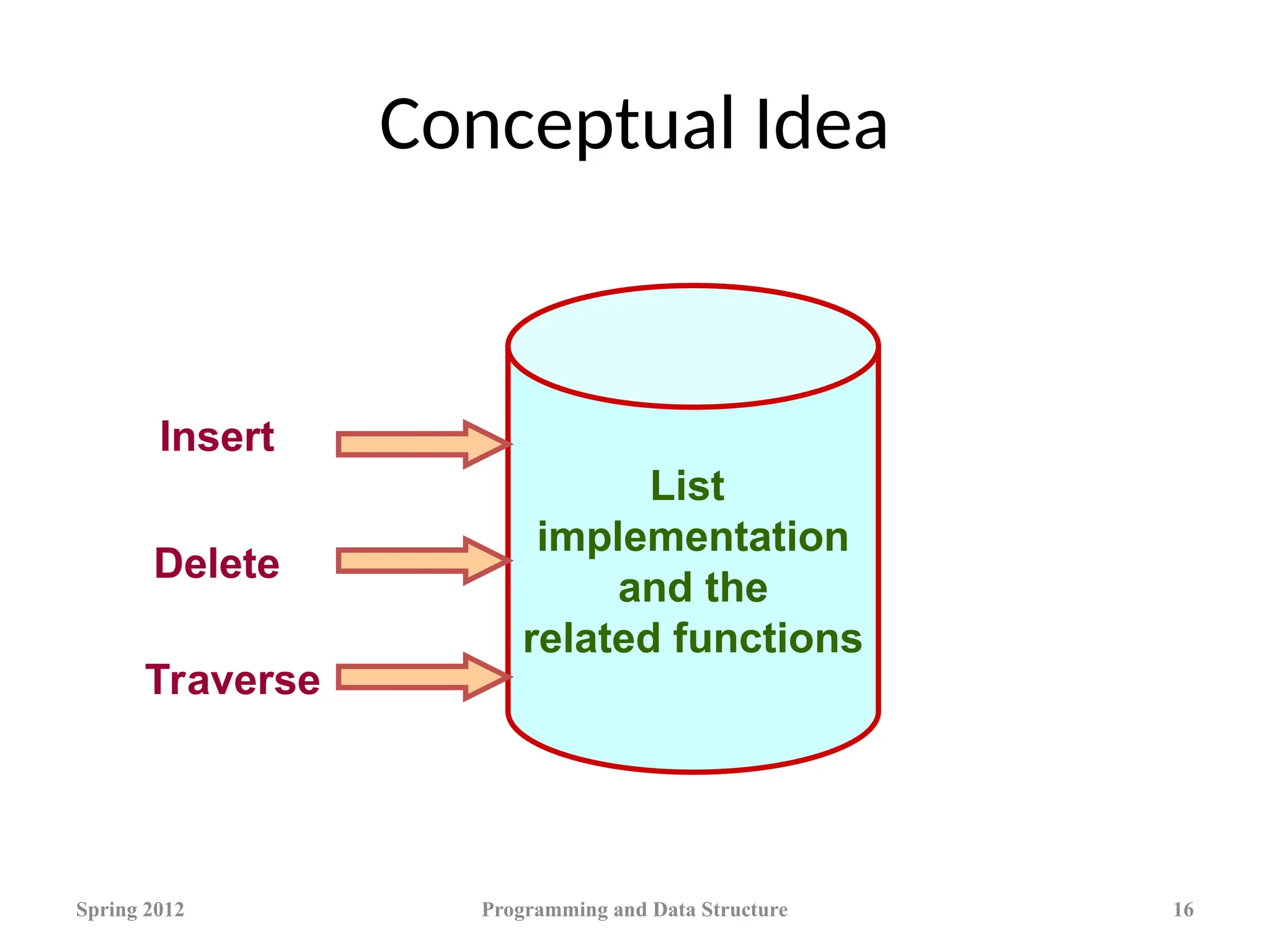 Conceptual Idea

Insert

Delete

Traverse

List implementation and the related functions

Spring 2012

Programming and Data Structure

16